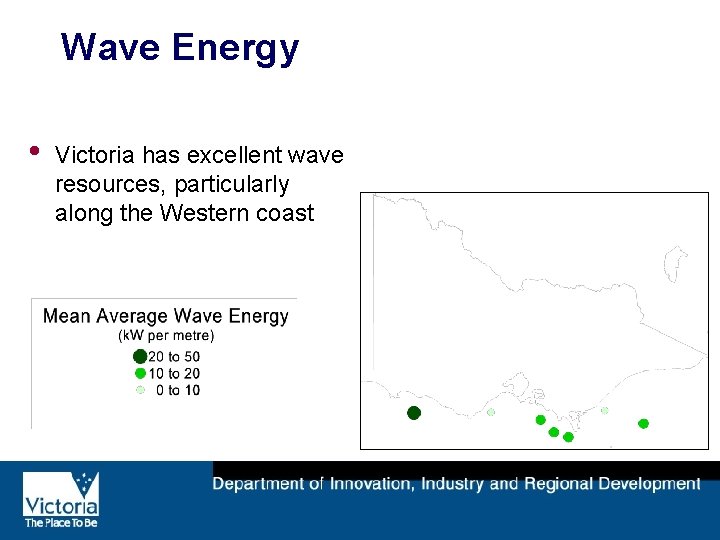 Wave Energy

• Victoria has excellent wave resources, particularly along the Western coast

Mean Average Wave Energy
(kW per metre)
20 to 50
10 to 20
0 to 10

Victoria
The Place To Be

Department of Innovation, Industry and Regional Development